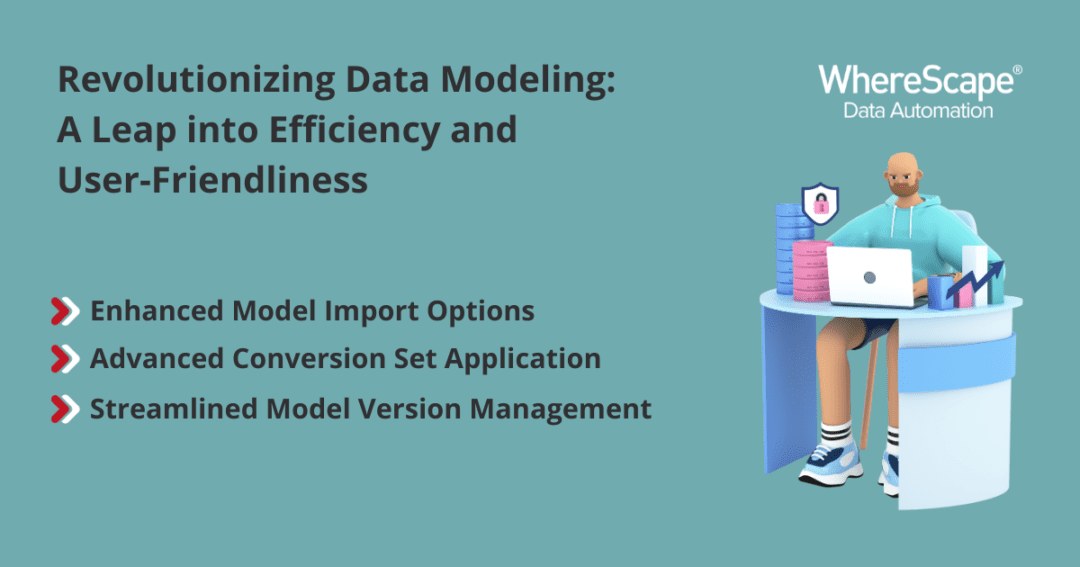 Revolutionizing Data Modeling: A Leap into Efficiency and User-Friendliness

WhereScape®
Data Automation

Enhanced Model Import Options

Advanced Conversion Set Application

Streamlined Model Version Management